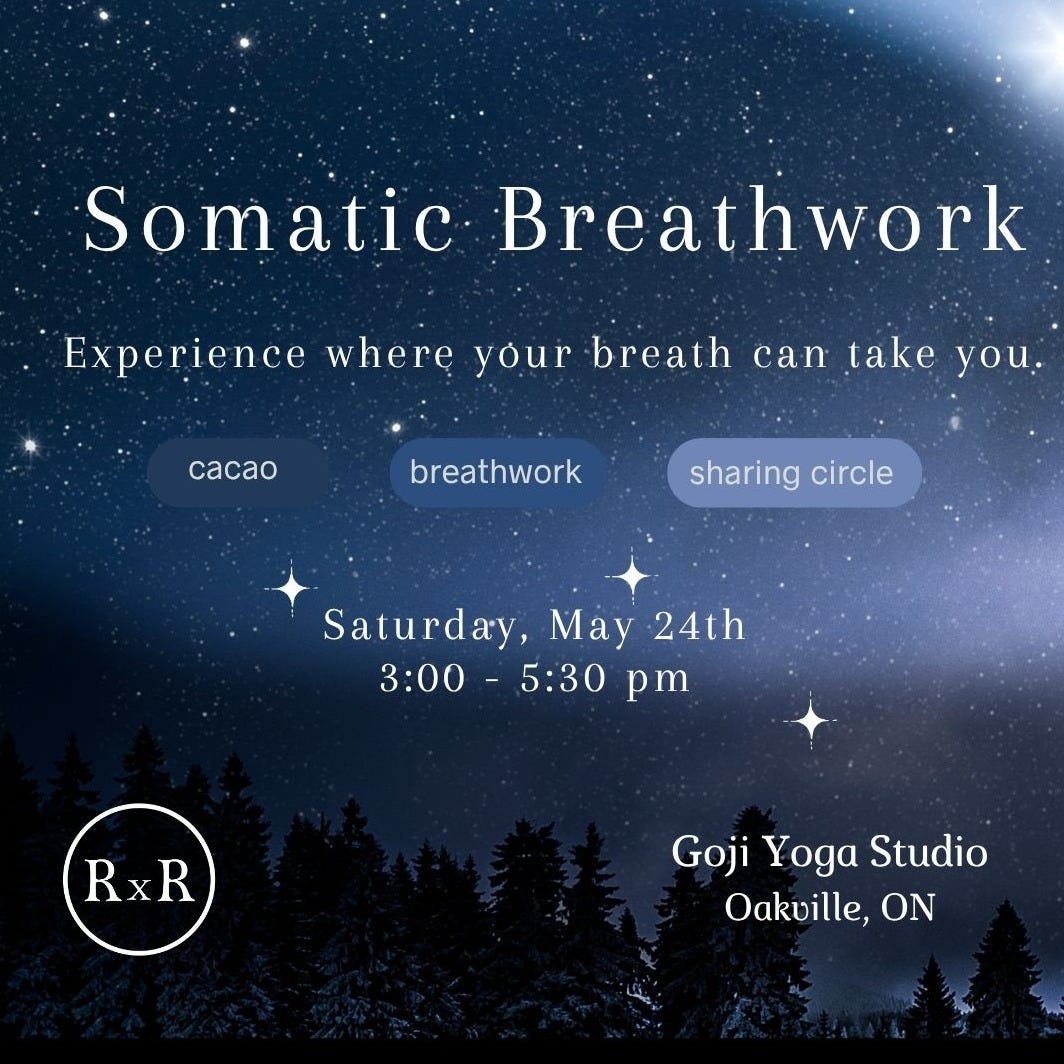 Somatic Breathwork

Experience where your breath can take you.

cacao

breathwork

sharing circle

Saturday, May 24th
3:00 - 5:30 pm

RxR

Goji Yoga Studio
Oakville, ON